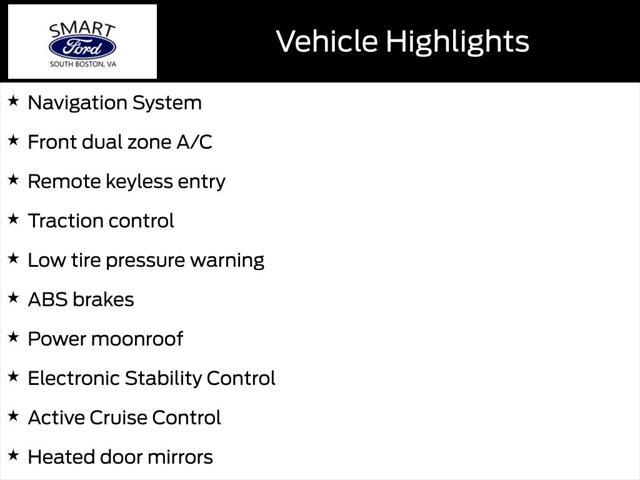 SMART
Ford
SOUTH BOSTON, VA

Vehicle Highlights

★ Navigation System
★ Front dual zone A/C
★ Remote keyless entry
★ Traction control
★ Low tire pressure warning
★ ABS brakes
★ Power moonroof
★ Electronic Stability Control
★ Active Cruise Control
★ Heated door mirrors